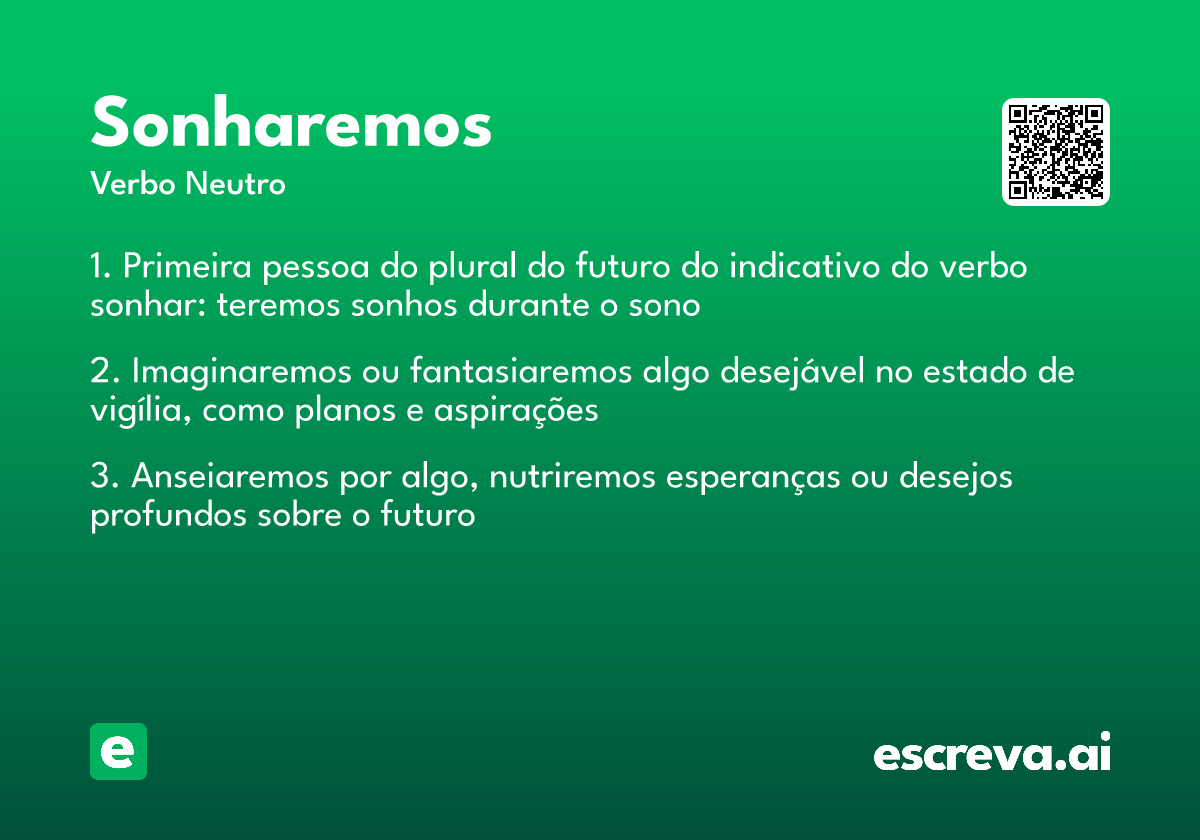 Sonharemos
Verbo Neutro

1. Primeira pessoa do plural do futuro do indicativo do verbo sonhar: teremos sonhos durante o sono

2. Imaginaremos ou fantasiaremos algo desejável no estado de vigília, como planos e aspirações

3. Anseiaremos por algo, nutriremos esperanças ou desejos profundos sobre o futuro

e

escreva.ai